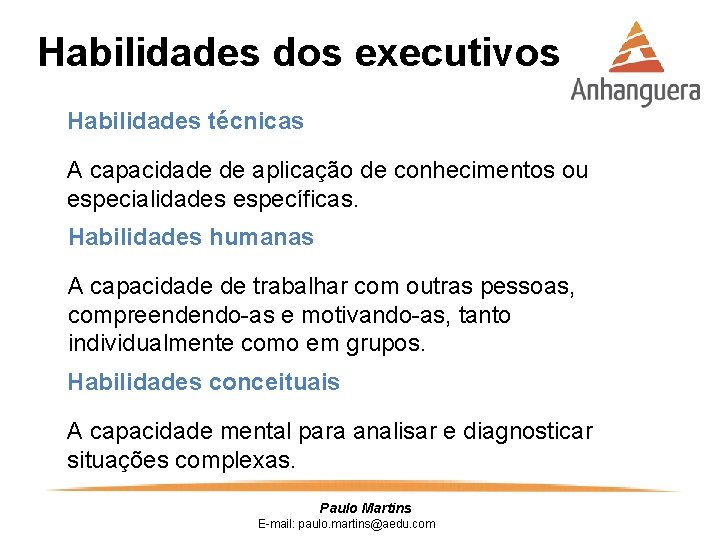 Habilidades dos executivos

Anhanguera

Habilidades técnicas

A capacidade de aplicação de conhecimentos ou especialidades específicas.

Habilidades humanas

A capacidade de trabalhar com outras pessoas, compreendendo-as e motivando-as, tanto individualmente como em grupos.

Habilidades conceituais

A capacidade mental para analisar e diagnosticar situações complexas.

Paulo Martins
E-mail: paulo.martins@aedu.com